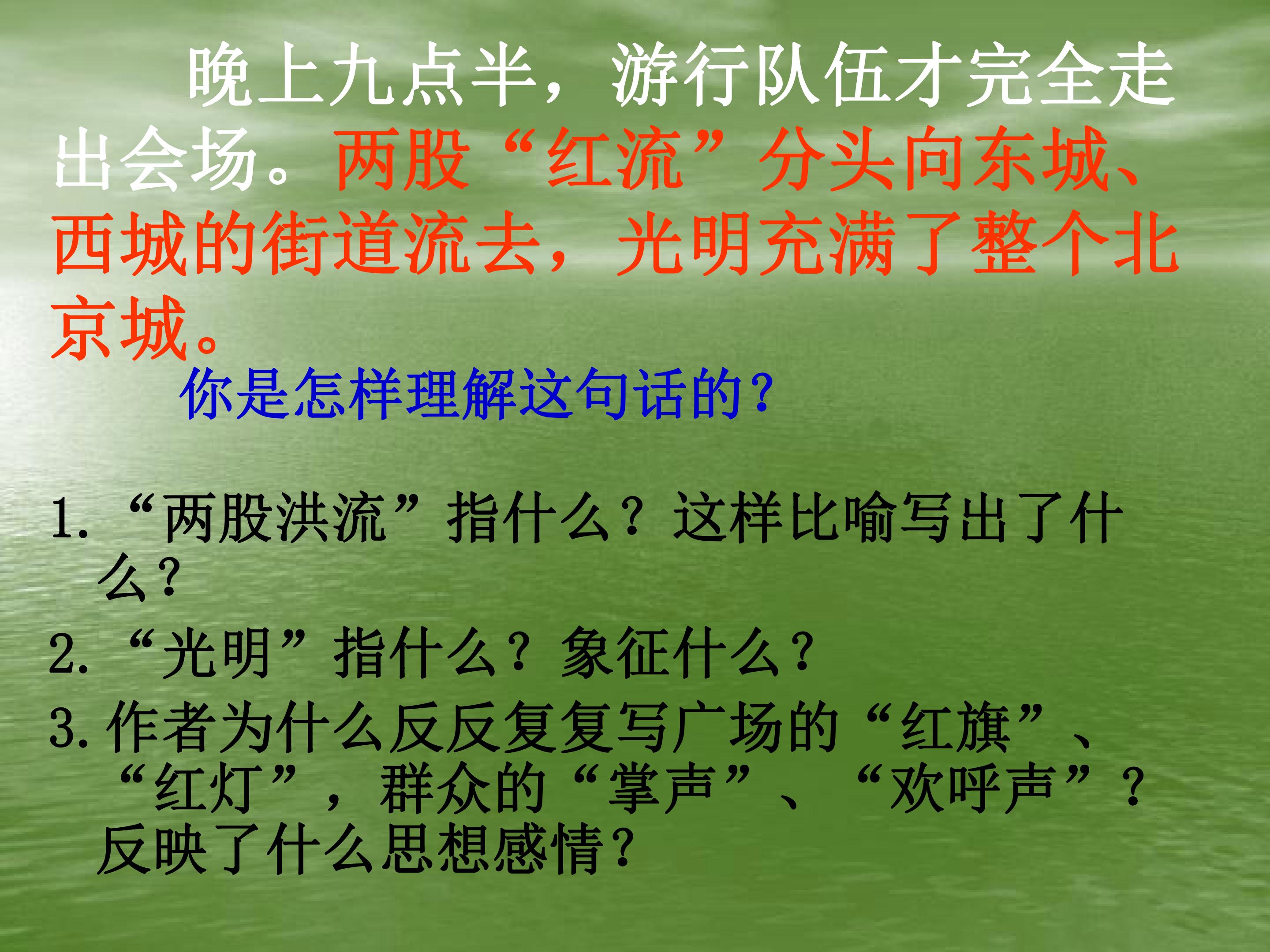 晚上九点半，游行队伍才完全走出会场。两股“红流”分头向东城、西城的街道流去，光明充满了整个北京城。

你是怎样理解这句话的?

1.“两股洪流”指什么？这样比喻写出了什么?

2.“光明”指什么？象征什么?

3.作者为什么反反复复写广场的“红旗”、“红灯”，群众的“掌声”、“欢呼声”？反映了什么思想感情?